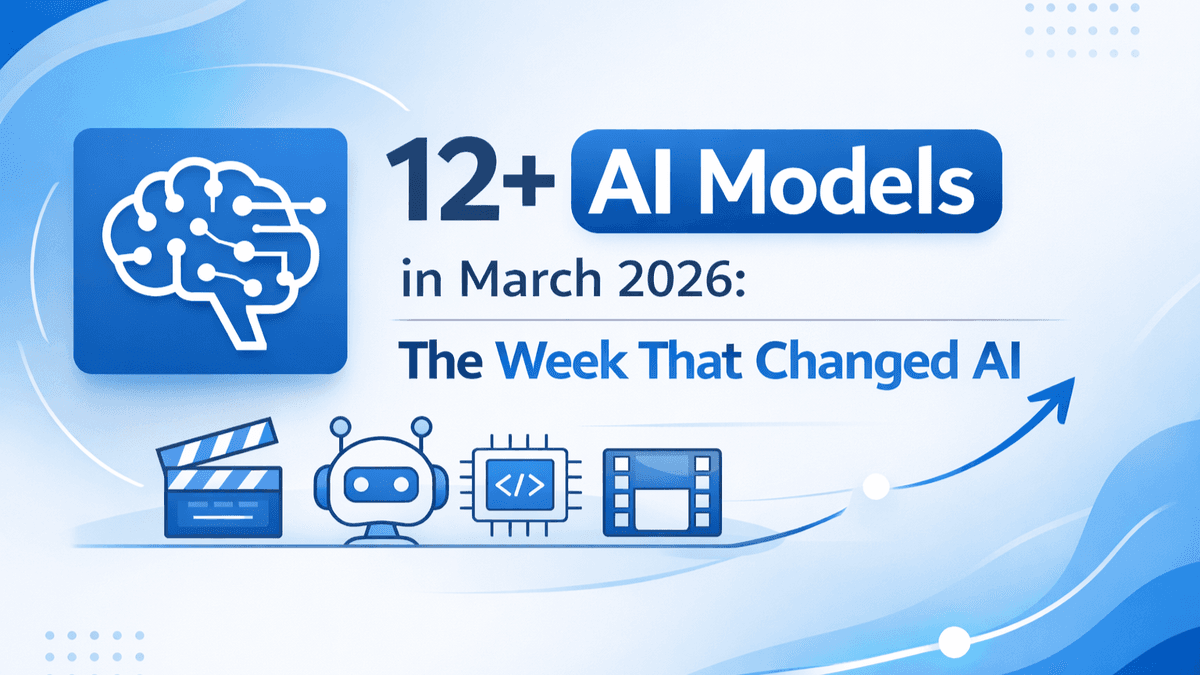 12+ AI Models
in March 2026:
The Week That Changed AI
</>